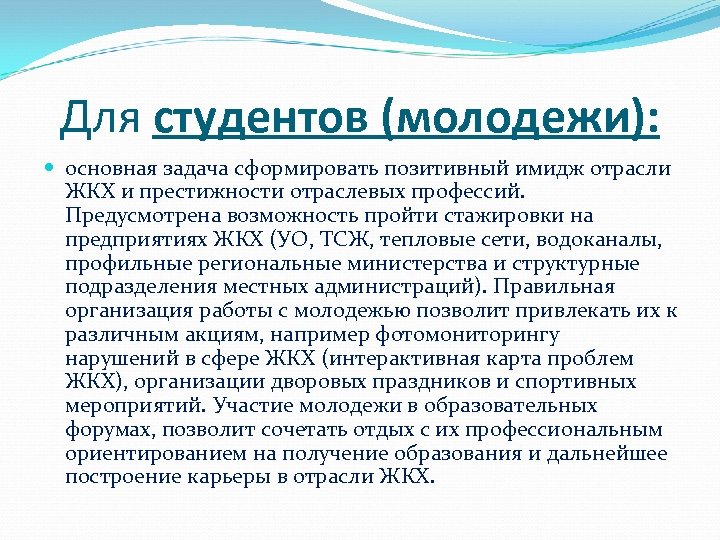 Для студентов (молодежи):

основная задача сформировать позитивный имидж отрасли ЖКХ и престижности отраслевых профессий. Предусмотрена возможность пройти стажировки на предприятиях ЖКХ (УО, ТСЖ, тепловые сети, водоканалы, профильные региональные министерства и структурные подразделения местных администраций). Правильная организация работы с молодежью позволит привлекать их к различным акциям, например фотомониторингу нарушений в сфере ЖКХ (интерактивная карта проблем ЖКХ), организации дворовых праздников и спортивных мероприятий. Участие молодежи в образовательных форумах, позволит сочетать отдых с их профессиональным ориентированием на получение образования и дальнейшее построение карьеры в отрасли ЖКХ.